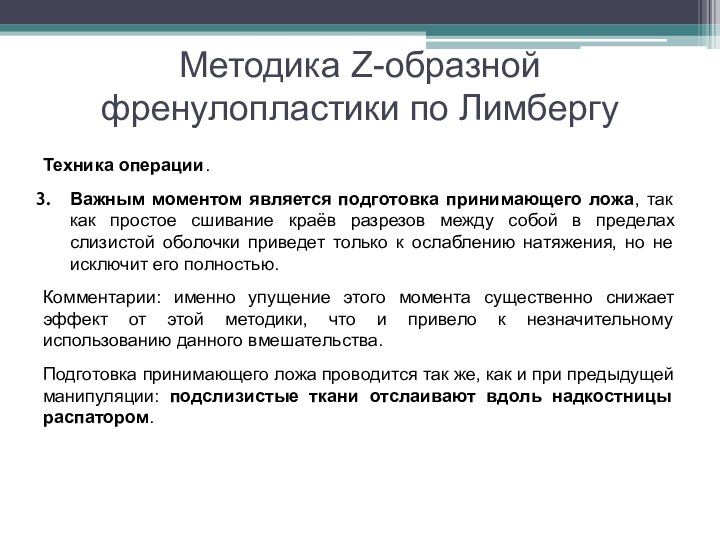 Методика Z-образной френулопластики по Лимбергу

Техника операции.

3. Важным моментом является подготовка принимающего ложа, так как простое сшивание краёв разрезов между собой в пределах слизистой оболочки приведет только к ослаблению натяжения, но не исключит его полностью.

Комментарии: именно упущение этого момента существенно снижает эффект от этой методики, что и привело к незначительному использованию данного вмешательства.

Подготовка принимающего ложа проводится так же, как и при предыдущей манипуляции: подслизистые ткани отслаивают вдоль надкостницы распатором.